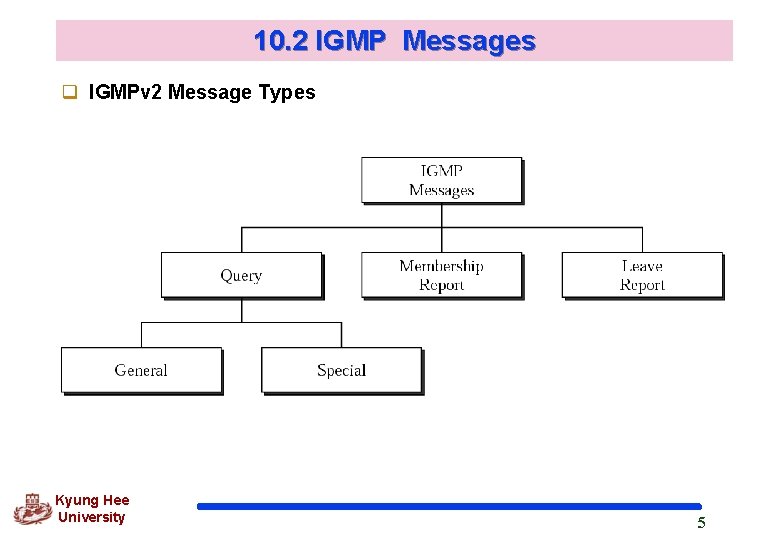 10.2 IGMP Messages

IGMPv2 Message Types

IGMP Messages

Query

Membership Report

Leave Report

General

Special

Kyung Hee University

5